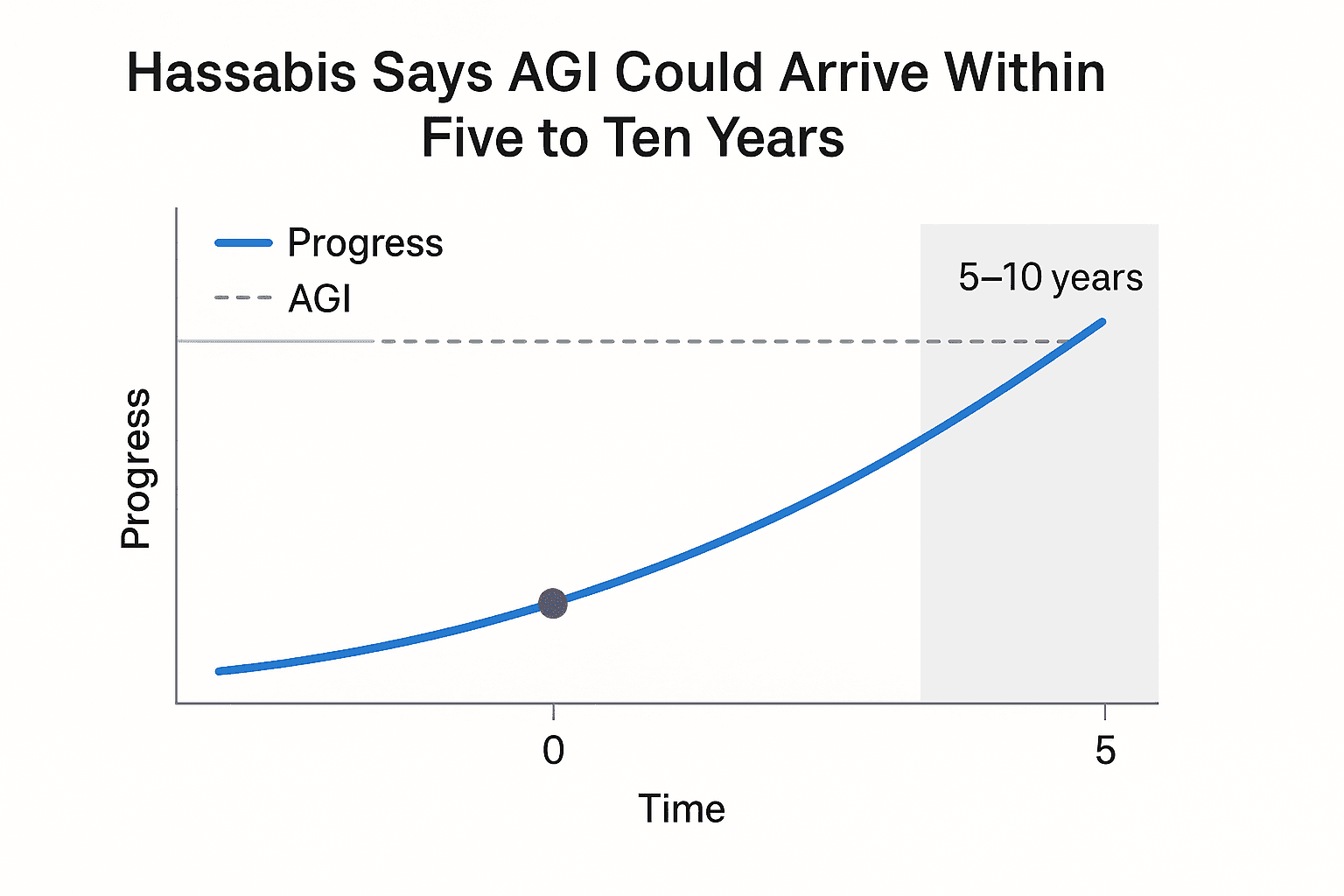 Hassabis Says AGI Could Arrive Within Five to Ten Years

Progress
AGI

5–10 years

Progress

0
5

Time